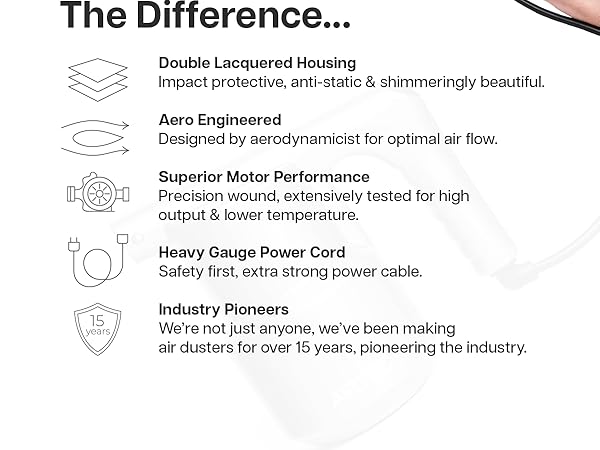 The Difference...

Double Lacquered Housing
Impact protective, anti-static & shimmeringly beautiful.

Aero Engineered
Designed by aerodynamicist for optimal air flow.

Superior Motor Performance
Precision wound, extensively tested for high output & lower temperature.

Heavy Gauge Power Cord
Safety first, extra strong power cable.

15 years

Industry Pioneers
We're not just anyone, we've been making air dusters for over 15 years, pioneering the industry.